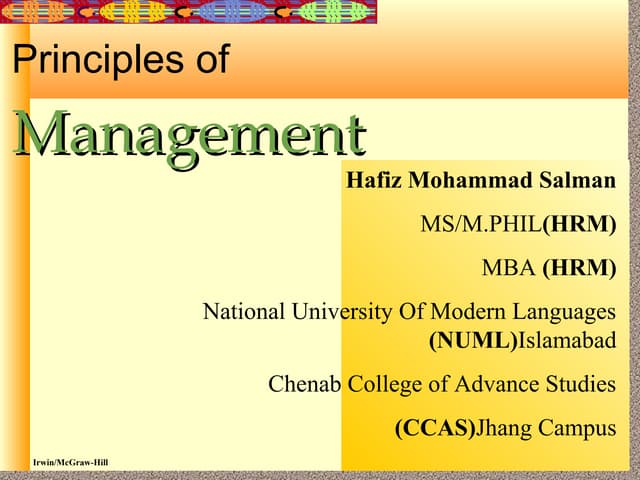 Principles of

Management

Hafiz Mohammad Salman

MS/M.PHIL(HRM)

MBA (HRM)

National University Of Modern Languages (NUML)Islamabad

Chenab College of Advance Studies

(CCAS)Jhang Campus

Irwin/McGraw-Hill